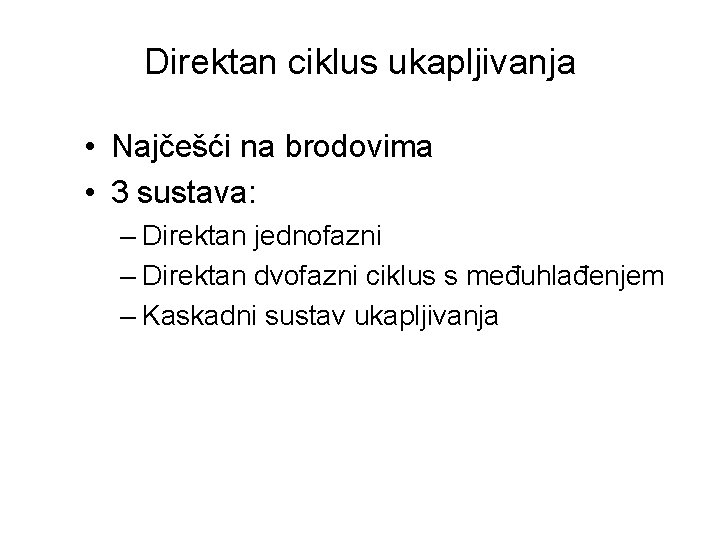 Direktan ciklus ukapljivanja

• Najčešći na brodovima
• 3 sustava:
– Direktan jednofazni
– Direktan dvofazni ciklus s međuhlađenjem
– Kaskadni sustav ukapljivanja